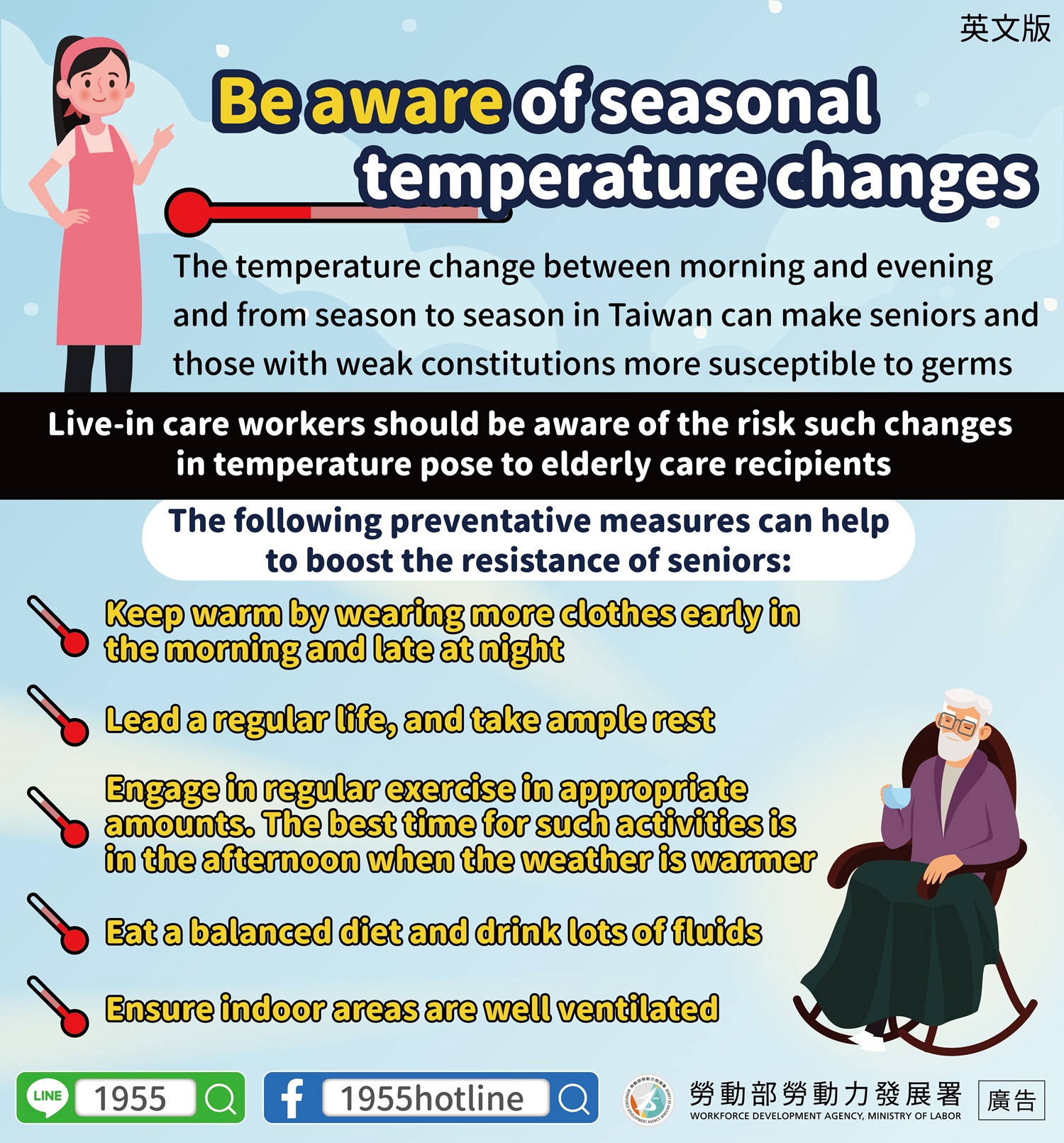 英文版

Be aware of seasonal temperature changes

The temperature change between morning and evening and from season to season in Taiwan can make seniors and those with weak constitutions more susceptible to germs

Live-in care workers should be aware of the risk such changes in temperature pose to elderly care recipients

The following preventative measures can help to boost the resistance of seniors:

Keep warm by wearing more clothes early in the morning and late at night

Lead a regular life, and take ample rest

Engage in regular exercise in appropriate amounts. The best time for such activities is in the afternoon when the weather is warmer

Eat a balanced diet and drink lots of fluids

Ensure indoor areas are well ventilated

LINE 1955

1955hotline

勞動部勞動力發展署
WORKFORCE DEVELOPMENT AGENCY, MINISTRY OF LABOR

廣告